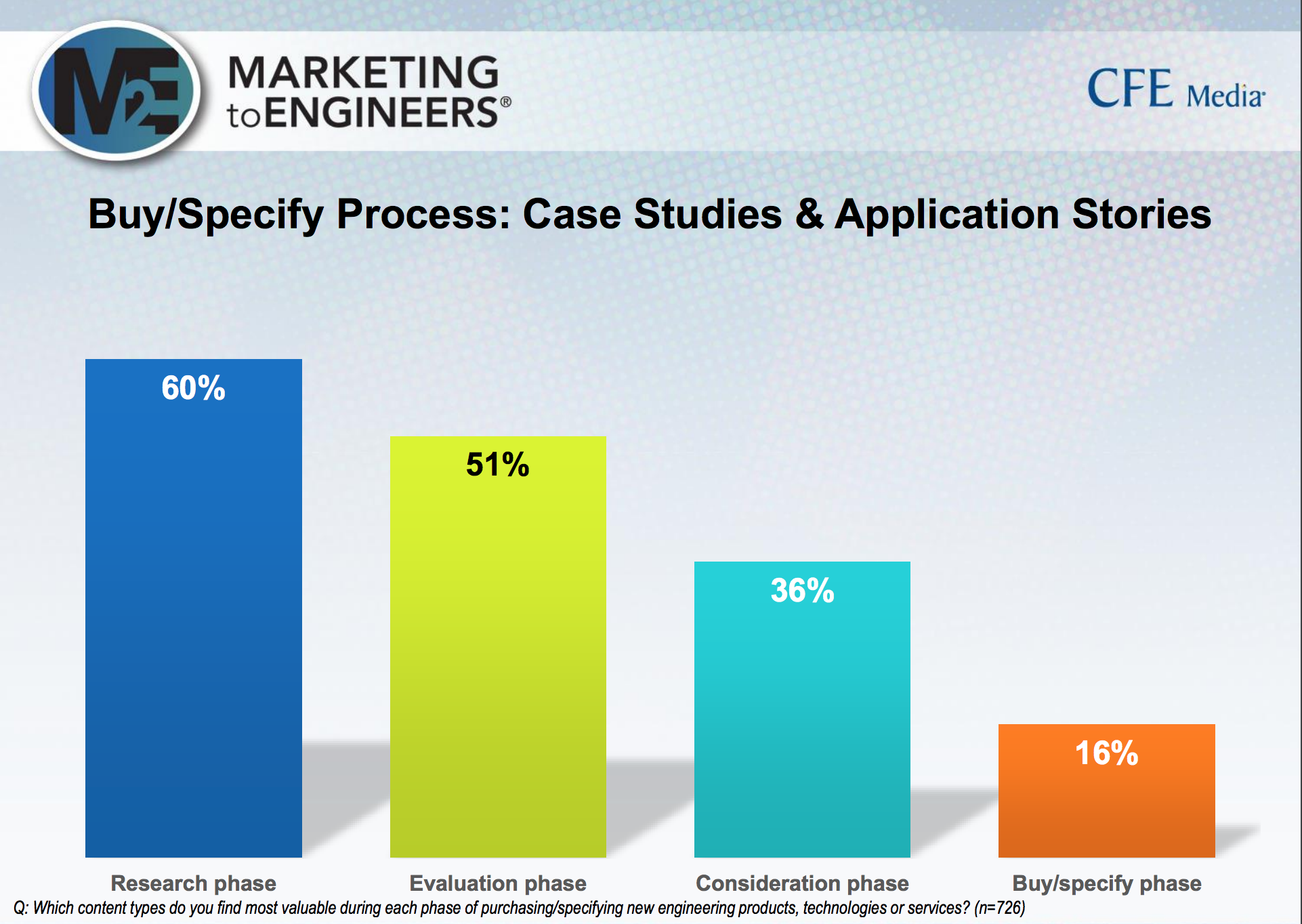 M2E MARKETING toENGINEERS®

CFE Media

Buy/Specify Process: Case Studies & Application Stories

60%

51%

36%

16%

Research phase

Evaluation phase

Consideration phase

Buy/specify phase

Q: Which content types do you find most valuable during each phase of purchasing/specifying new engineering products, technologies or services? (n=726)